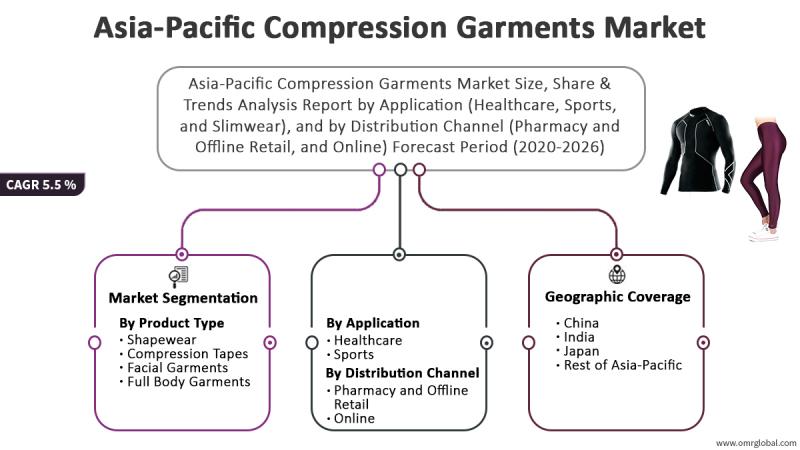 Asia-Pacific Compression Garments Market

Asia-Pacific Compression Garments Market Size, Share & Trends Analysis Report by Application (Healthcare, Sports, and Slimwear), and by Distribution Channel (Pharmacy and Offline Retail, and Online) Forecast Period (2020-2026)

CAGR 5.5 %

Market Segmentation

By Product Type
• Shapewear
• Compression Tapes
• Facial Garments
• Full Body Garments

By Application
• Healthcare
• Sports
By Distribution Channel
• Pharmacy and Offline Retail
• Online

Geographic Coverage
• China
• India
• Japan
• Rest of Asia-Pacific

www.omrglobal.com